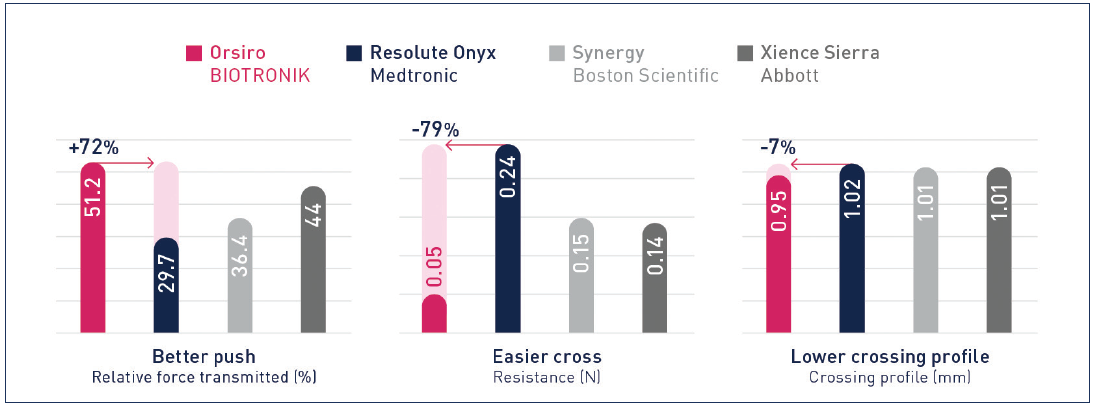 Orsiro
BIOTRONIK

Resolute Onyx
Medtronic

Synergy
Boston Scientific

Xience Sierra
Abbott

+72%

51.2

29.7

36.4

44

Better push
Relative force transmitted (%)

-79%

0.05

0.24

0.15

0.14

Easier cross
Resistance (N)

-7%

0.95

1.02

1.01

1.01

Lower crossing profile
Crossing profile (mm)